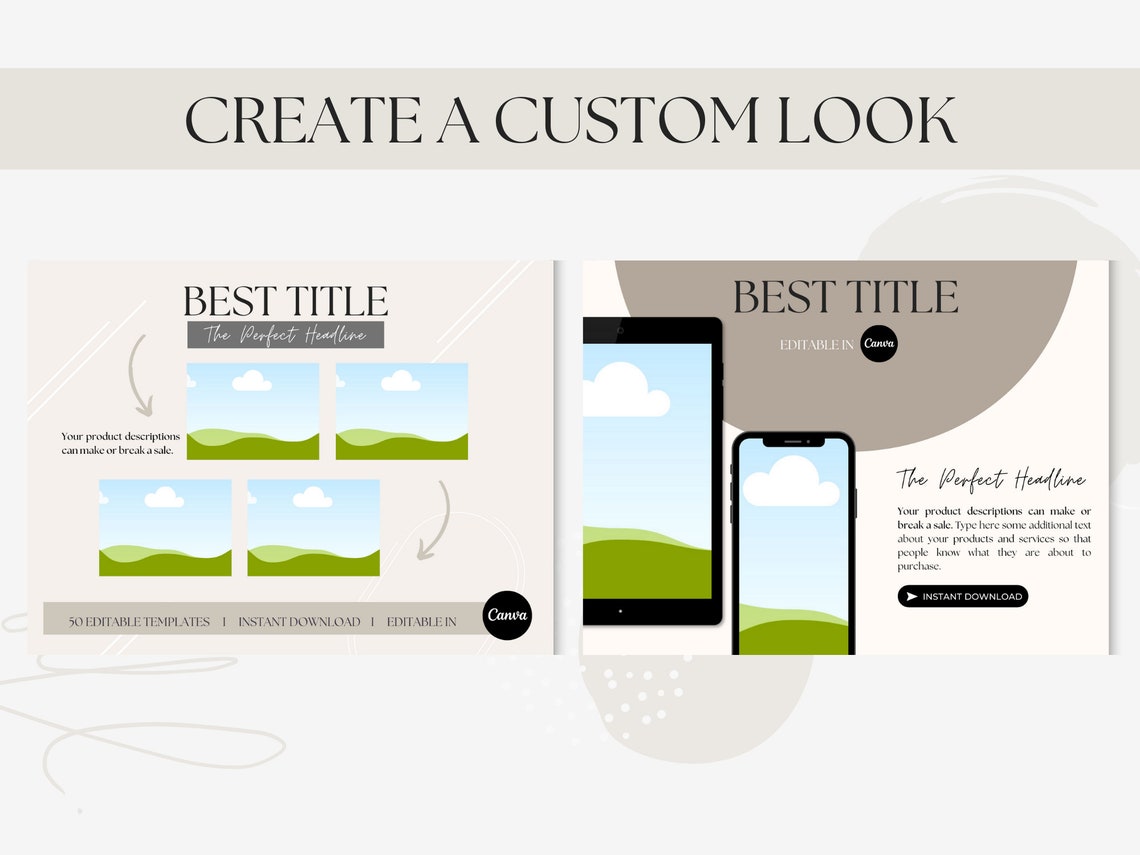 CREATE A CUSTOM LOOK

BEST TITLE

The Perfect Headline

Your product descriptions can make or break a sale.

50 EDITABLE TEMPLATES | INSTANT DOWNLOAD | EDITABLE IN Canva

BEST TITLE

EDITABLE IN Canva

The Perfect Headline

Your product descriptions can make or break a sale. Type here some additional text about your products and services so that people know what they are about to purchase.

INSTANT DOWNLOAD